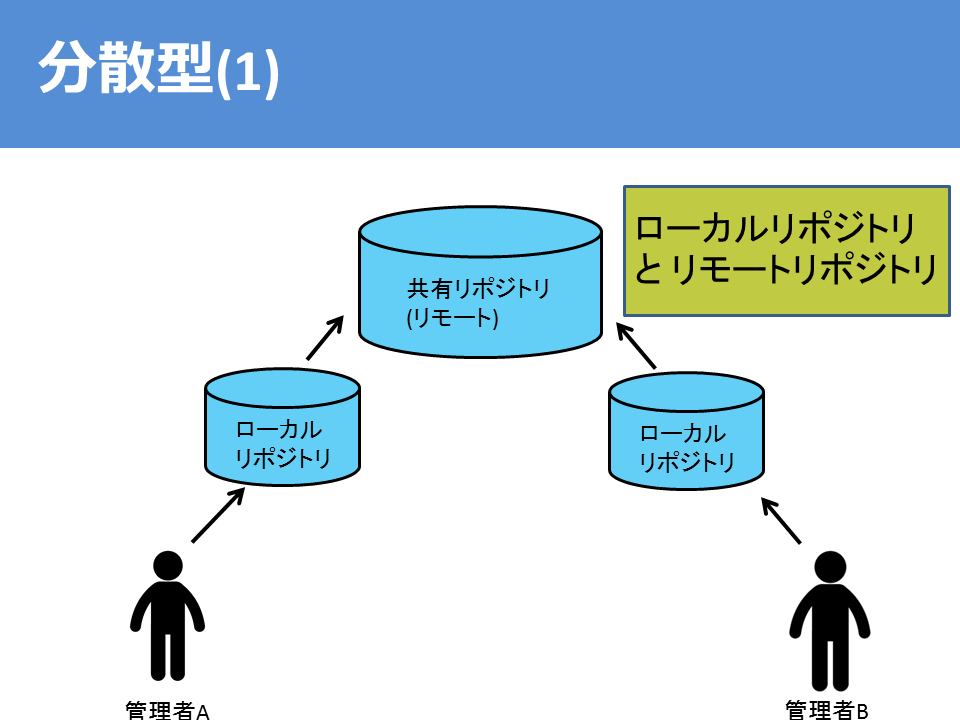 分散型(1)

ローカルリポジトリとリモートリポジトリ

共有リポジトリ
(リモート)

ローカル
リポジトリ

ローカル
リポジトリ

管理者A

管理者B